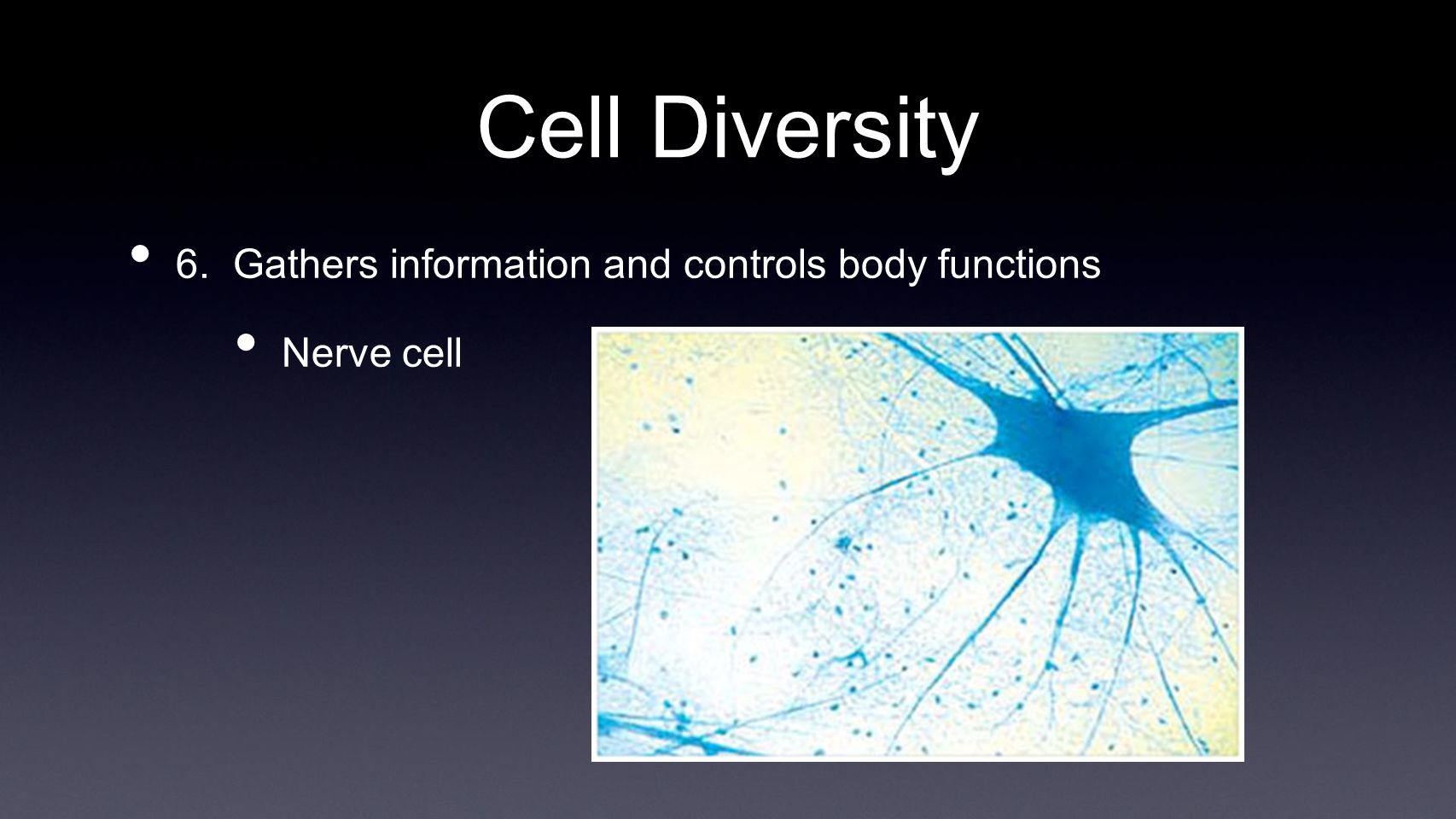 Cell Diversity

• 6. Gathers information and controls body functions

• Nerve cell